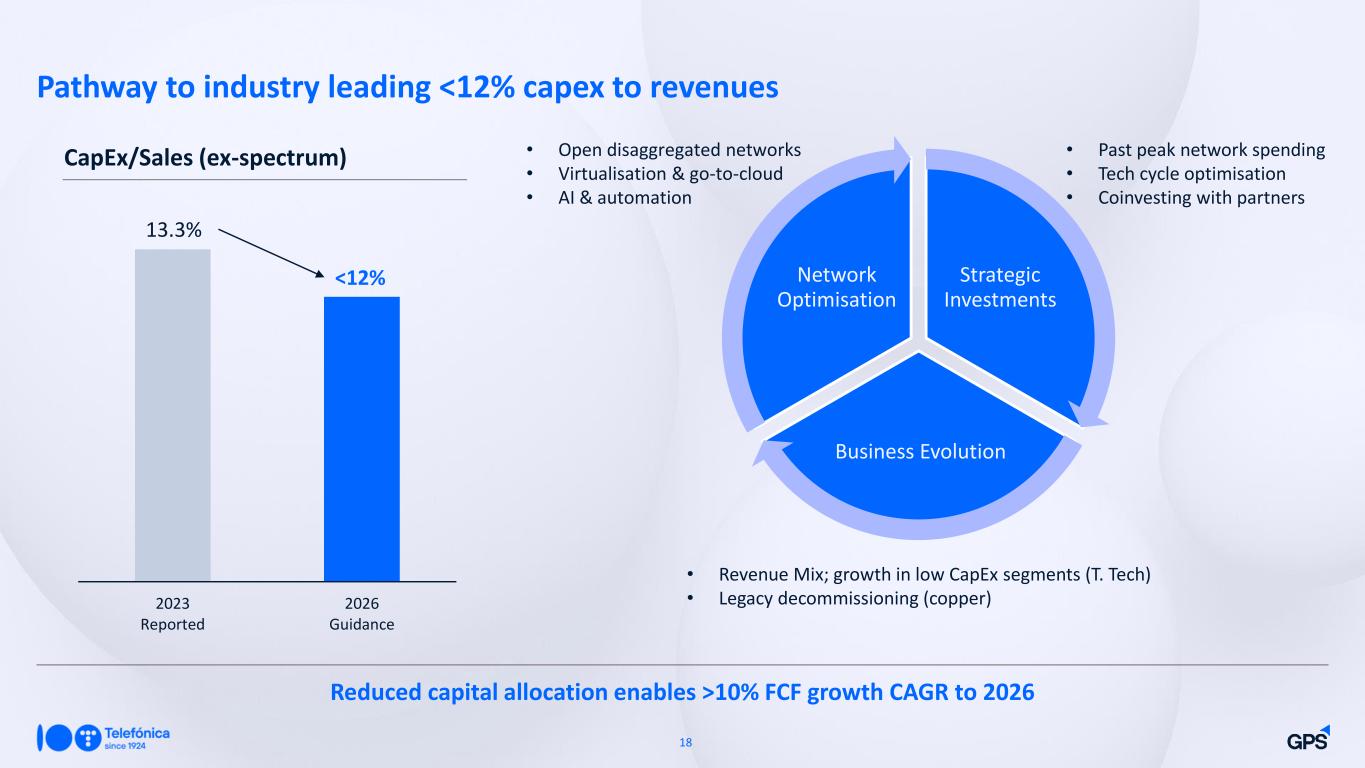 Pathway to industry leading <12% capex to revenues

CapEx/Sales (ex-spectrum)

13.3%

<12%

2023
Reported

2026
Guidance

• Open disaggregated networks
• Virtualisation & go-to-cloud
• AI & automation

• Past peak network spending
• Tech cycle optimisation
• Coinvesting with partners

Network Optimisation

Strategic Investments

Business Evolution

• Revenue Mix; growth in low CapEx segments (T. Tech)
• Legacy decommissioning (copper)

Reduced capital allocation enables >10% FCF growth CAGR to 2026

Telefónica
since 1924

18

GPS